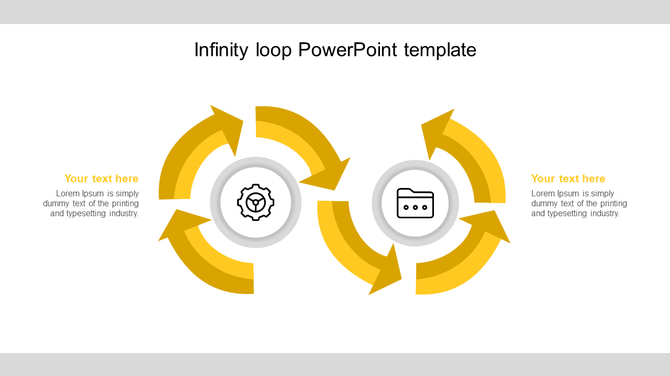 Infinity loop PowerPoint template

Your text here
Lorem Ipsum is simply dummy text of the printing and typesetting industry.

Your text here
Lorem Ipsum is simply dummy text of the printing and typesetting industry.